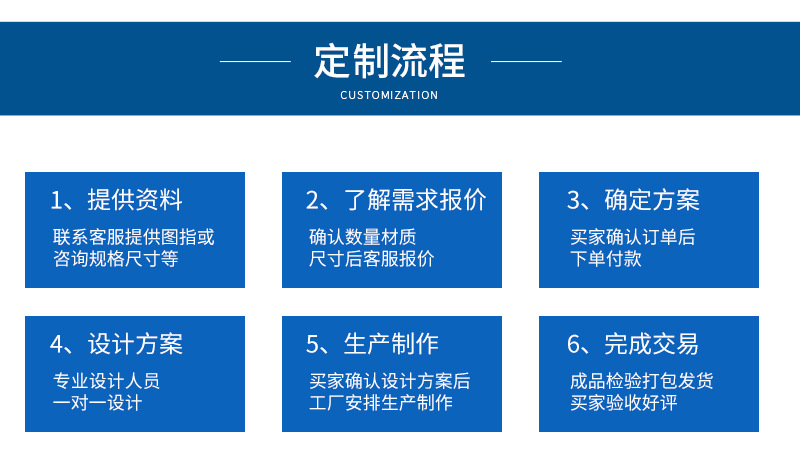 定制流程
CUSTOMIZATION

1、提供资料
联系客服提供图指或咨询规格尺寸等

2、了解需求报价
确认数量材质尺寸后客服报价

3、确定方案
买家确认订单后下单付款

4、设计方案
专业设计人员一对一设计

5、生产制作
买家确认设计方案后工厂安排生产制作

6、完成交易
成品检验打包发货买家验收好评